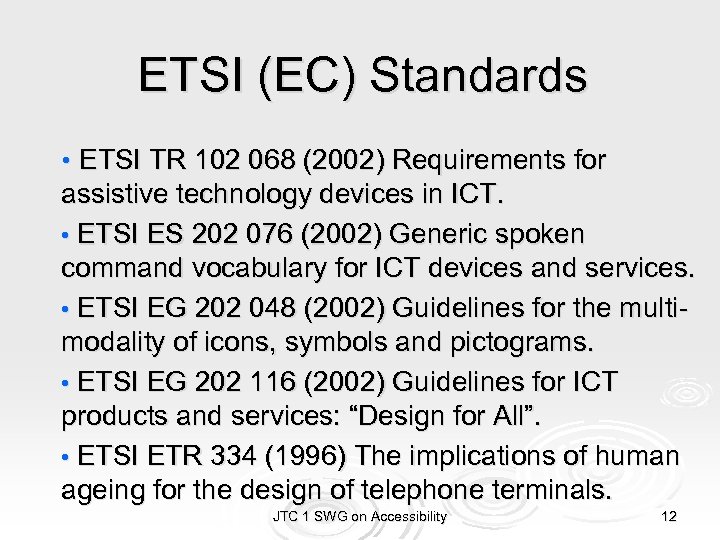 ETSI (EC) Standards

• ETSI TR 102 068 (2002) Requirements for assistive technology devices in ICT.

• ETSI ES 202 076 (2002) Generic spoken command vocabulary for ICT devices and services.

• ETSI EG 202 048 (2002) Guidelines for the multi-modality of icons, symbols and pictograms.

• ETSI EG 202 116 (2002) Guidelines for ICT products and services: “Design for All”.

• ETSI ETR 334 (1996) The implications of human ageing for the design of telephone terminals.

JTC 1 SWG on Accessibility

12